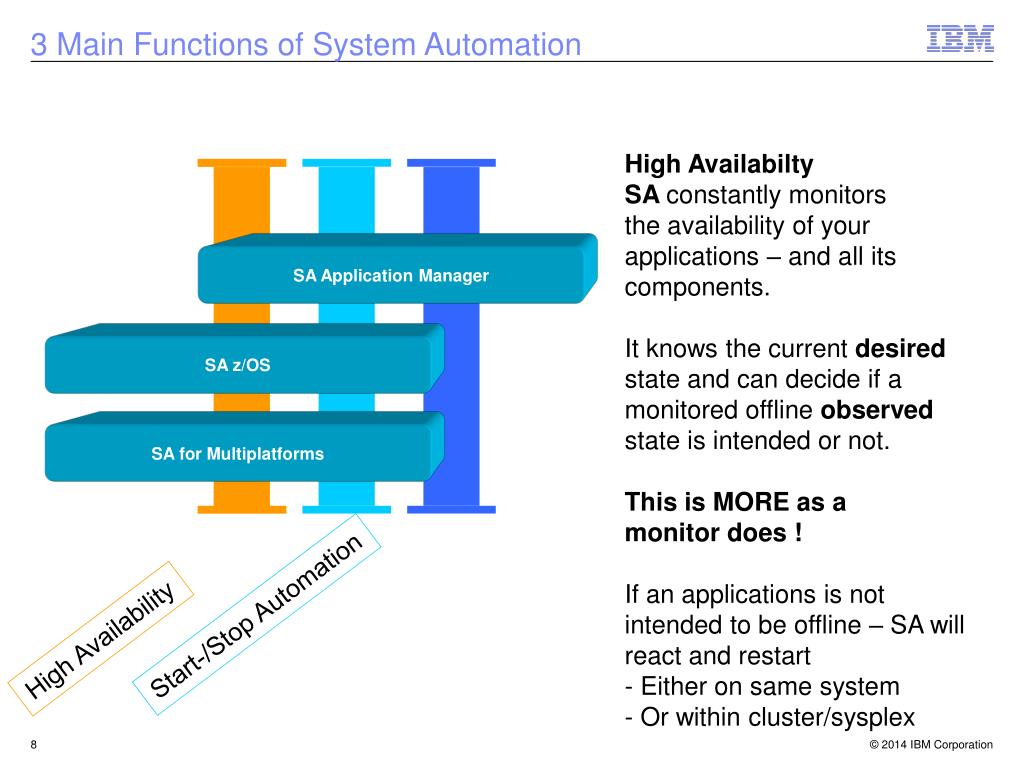 3 Main Functions of System Automation

IBM

SA Application Manager

SA z/OS

SA for Multiplatforms

High Availability

Start-/Stop Automation

High Availabilty
SA constantly monitors the availability of your applications – and all its components.

It knows the current desired state and can decide if a monitored offline observed state is intended or not.

This is MORE as a monitor does !

If an applications is not intended to be offline – SA will react and restart
- Either on same system
- Or within cluster/sysplex

8

© 2014 IBM Corporation